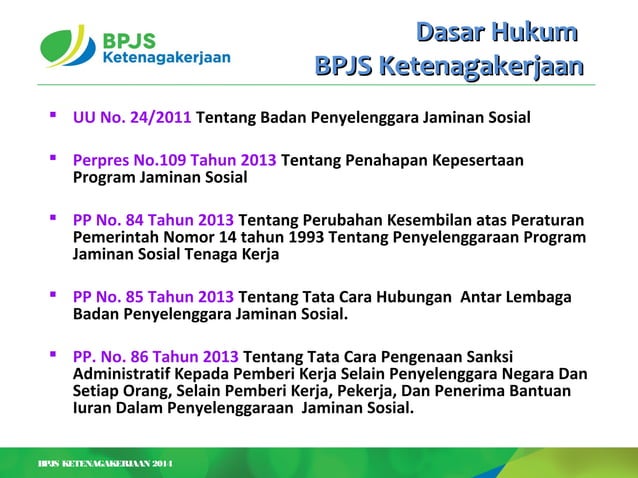 BPJS Ketenagakerjaan

Dasar Hukum BPJS Ketenagakerjaan

▪ UU No. 24/2011 Tentang Badan Penyelenggara Jaminan Sosial

▪ Perpres No.109 Tahun 2013 Tentang Penahapan Kepesertaan Program Jaminan Sosial

▪ PP No. 84 Tahun 2013 Tentang Perubahan Kesembilan atas Peraturan Pemerintah Nomor 14 tahun 1993 Tentang Penyelenggaraan Program Jaminan Sosial Tenaga Kerja

▪ PP No. 85 Tahun 2013 Tentang Tata Cara Hubungan Antar Lembaga Badan Penyelenggara Jaminan Sosial.

▪ PP. No. 86 Tahun 2013 Tentang Tata Cara Pengenaan Sanksi Administratif Kepada Pemberi Kerja Selain Penyelenggara Negara Dan Setiap Orang, Selain Pemberi Kerja, Pekerja, Dan Penerima Bantuan Iuran Dalam Penyelenggaraan Jaminan Sosial.

BPJS KETENAGAKERJAAN 2014